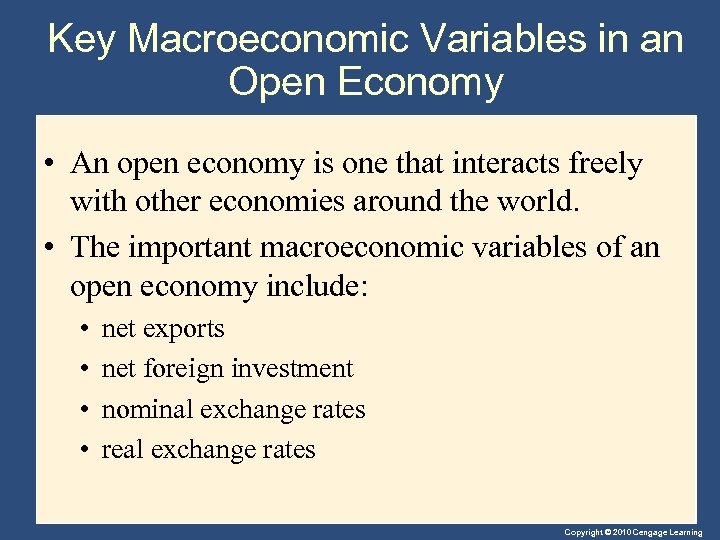 Key Macroeconomic Variables in an Open Economy

• An open economy is one that interacts freely with other economies around the world.

• The important macroeconomic variables of an open economy include:

• net exports

• net foreign investment

• nominal exchange rates

• real exchange rates

Copyright © 2010 Cengage Learning